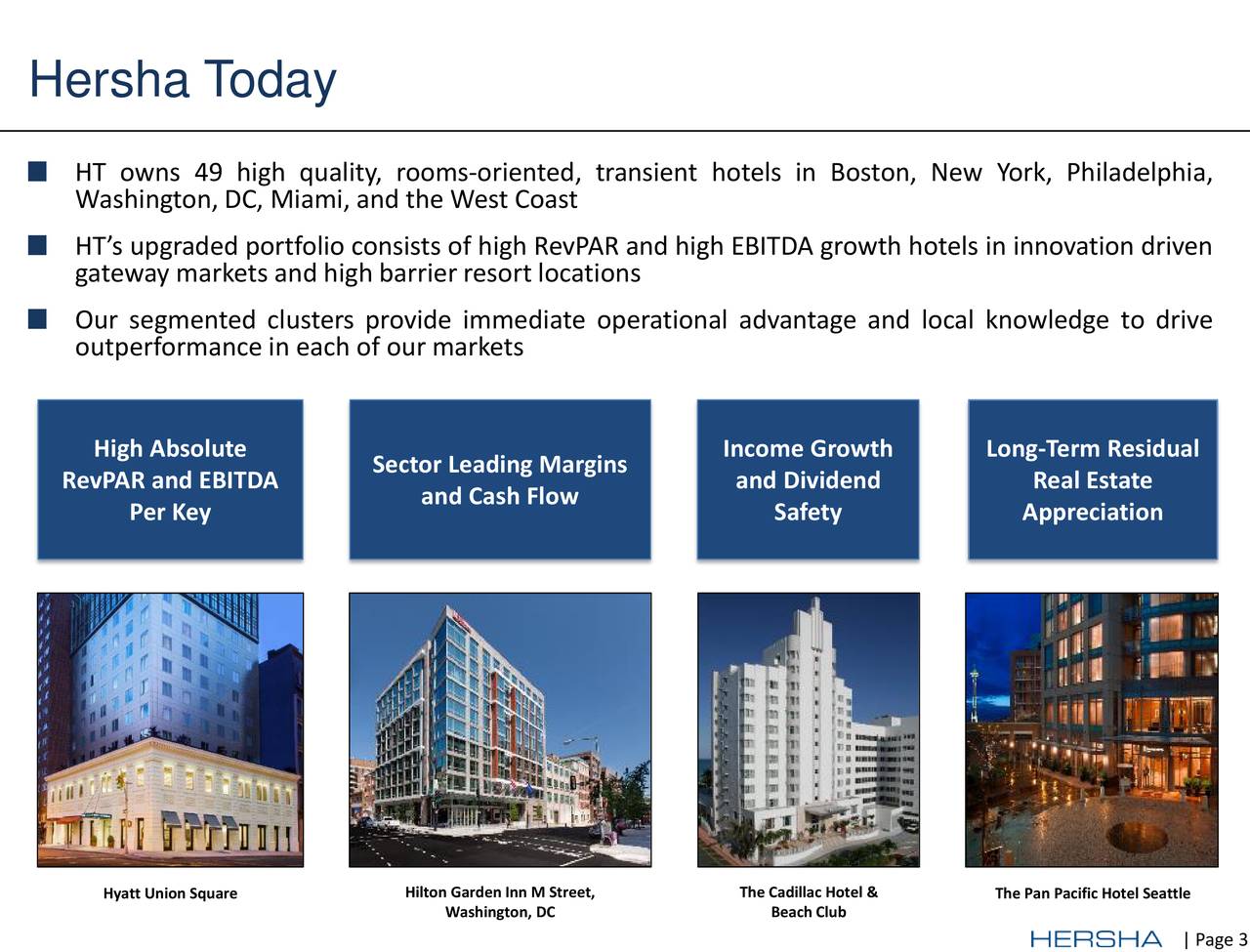 Hersha Today

HT owns 49 high quality, rooms-oriented, transient hotels in Boston, New York, Philadelphia, Washington, DC, Miami, and the West Coast

HT's upgraded portfolio consists of high RevPAR and high EBITDA growth hotels in innovation driven gateway markets and high barrier resort locations

Our segmented clusters provide immediate operational advantage and local knowledge to drive outperformance in each of our markets

High Absolute RevPAR and EBITDA Per Key

Sector Leading Margins and Cash Flow

Income Growth and Dividend Safety

Long-Term Residual Real Estate Appreciation

Hyatt Union Square

Hilton Garden Inn M Street, Washington, DC

The Cadillac Hotel & Beach Club

The Pan Pacific Hotel Seattle

HERSHA | Page 3